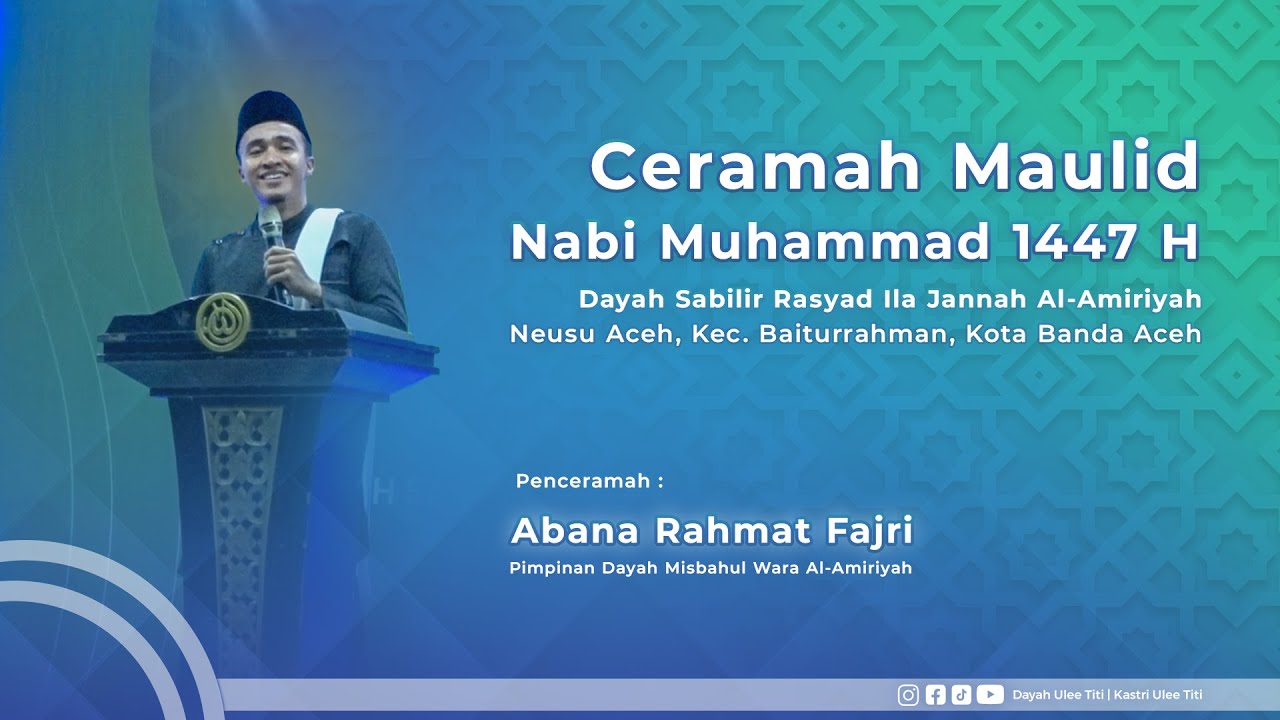 Ceramah Maulid
Nabi Muhammad 1447 H

Dayah Sabilir Rasyad Ila Jannah Al-Amiriyah
Neusu Aceh, Kec. Baiturrahman, Kota Banda Aceh

Penceramah :

Abana Rahmat Fajri

Pimpinan Dayah Misbahul Wara Al-Amiriyah

Dayah Ulee Titi | Kastri Ulee Titi